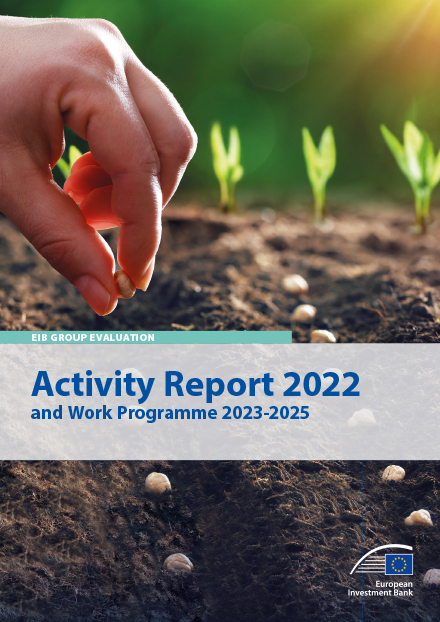 EIB GROUP EVALUATION

Activity Report 2022
and Work Programme 2023-2025

European Investment Bank